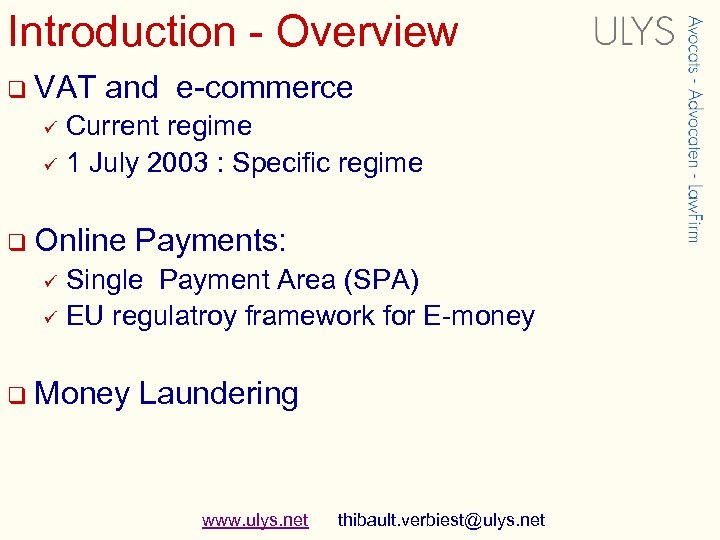 Introduction - Overview

ULYS

Avocats - Advocaten - LawFirm

❑ VAT and e-commerce
✓ Current regime
✓ 1 July 2003 : Specific regime

❑ Online Payments:
✓ Single Payment Area (SPA)
✓ EU regulatroy framework for E-money

❑ Money Laundering

www.ulys.net thibault.verbiest@ulys.net